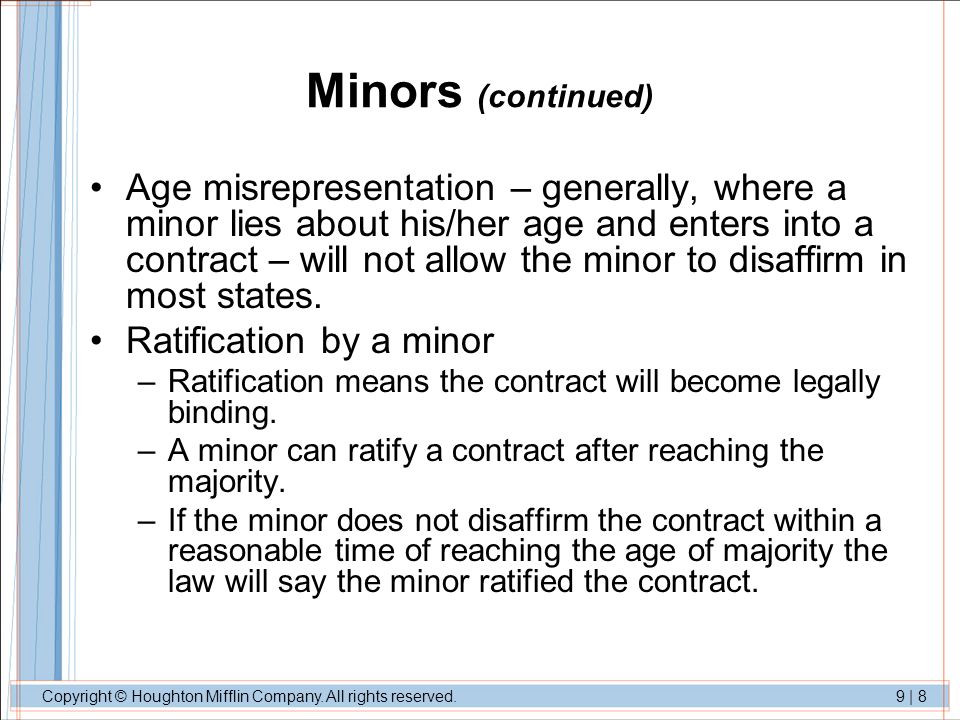 Minors (continued)

• Age misrepresentation – generally, where a minor lies about his/her age and enters into a contract – will not allow the minor to disaffirm in most states.
• Ratification by a minor
– Ratification means the contract will become legally binding.
– A minor can ratify a contract after reaching the majority.
– If the minor does not disaffirm the contract within a reasonable time of reaching the age of majority the law will say the minor ratified the contract.

Copyright © Houghton Mifflin Company. All rights reserved.
9 | 8